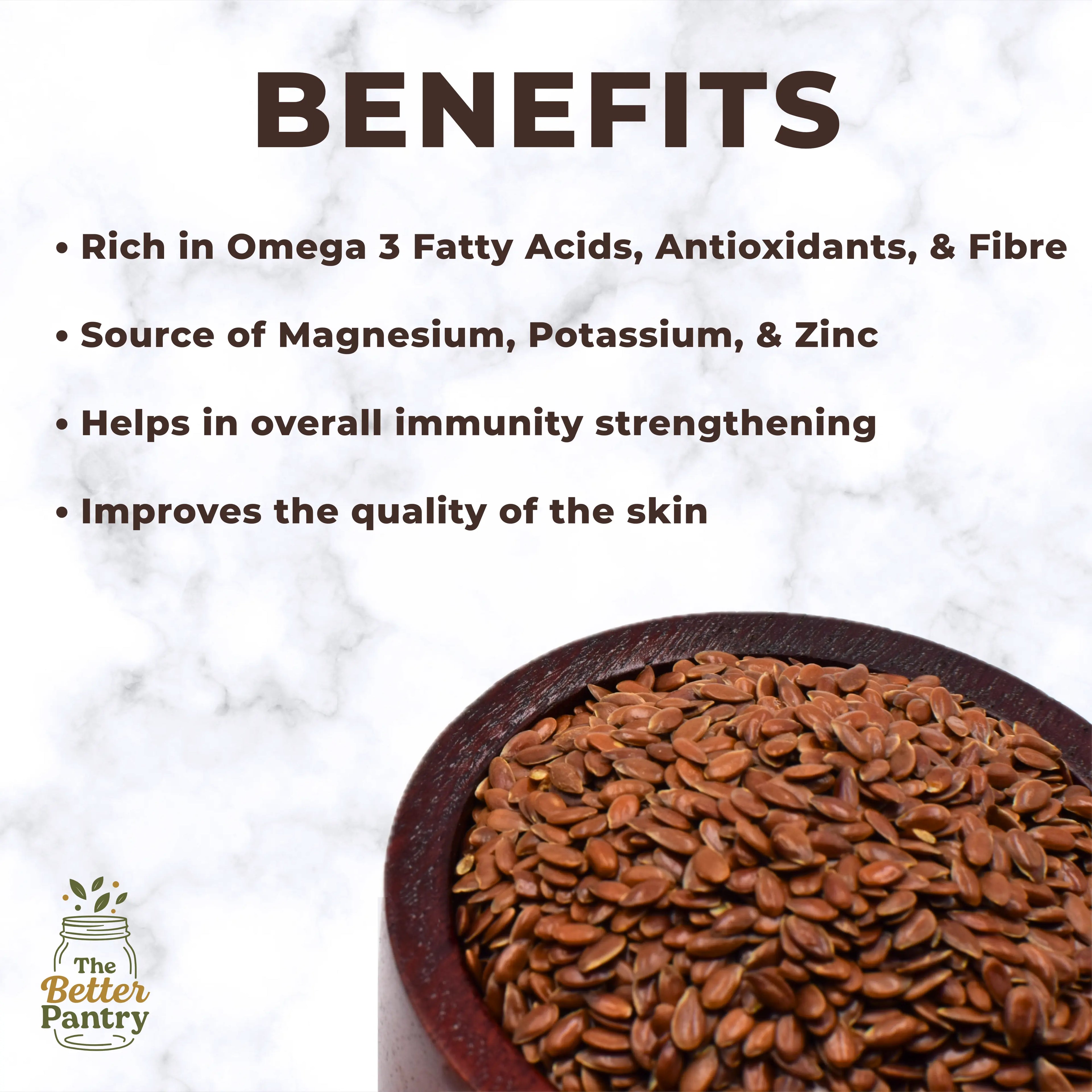 BENEFITS

• Rich in Omega 3 Fatty Acids, Antioxidants, & Fibre

• Source of Magnesium, Potassium, & Zinc

• Helps in overall immunity strengthening

• Improves the quality of the skin

The Better Pantry